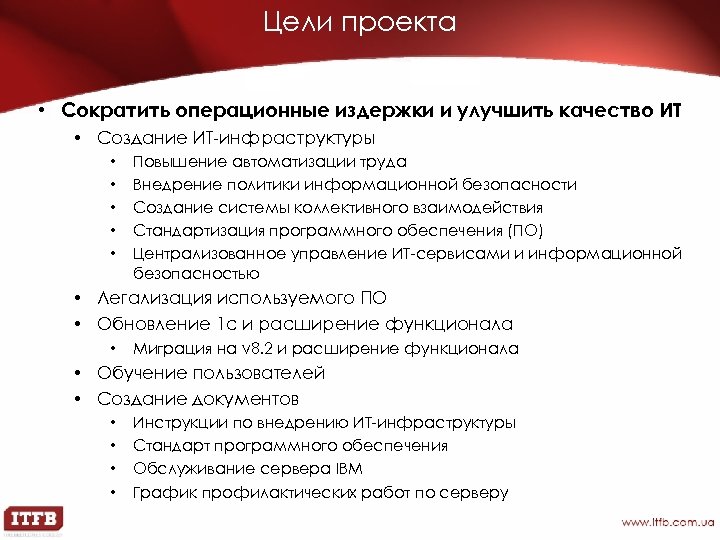 Цели проекта

• Сократить операционные издержки и улучшить качество ИТ
  • Создание ИТ-инфраструктуры
    • Повышение автоматизации труда
    • Внедрение политики информационной безопасности
    • Создание системы коллективного взаимодействия
    • Стандартизация программного обеспечения (ПО)
    • Централизованное управление ИТ-сервисами и информационной безопасностью
  • Легализация используемого ПО
  • Обновление 1с и расширение функционала
    • Миграция на v8.2 и расширение функционала
  • Обучение пользователей
  • Создание документов
    • Инструкции по внедрению ИТ-инфраструктуры
    • Стандарт программного обеспечения
    • Обслуживание сервера IBM
    • График профилактических работ по серверу

ITFB

www.itfb.com.ua